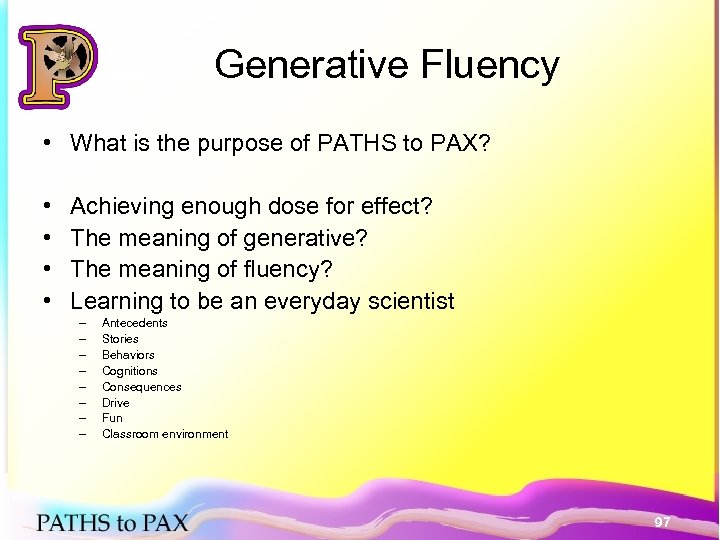 P

Generative Fluency

• What is the purpose of PATHS to PAX?

• Achieving enough dose for effect?
• The meaning of generative?
• The meaning of fluency?
• Learning to be an everyday scientist
– Antecedents
– Stories
– Behaviors
– Cognitions
– Consequences
– Drive
– Fun
– Classroom environment

PATHS to PAX

97